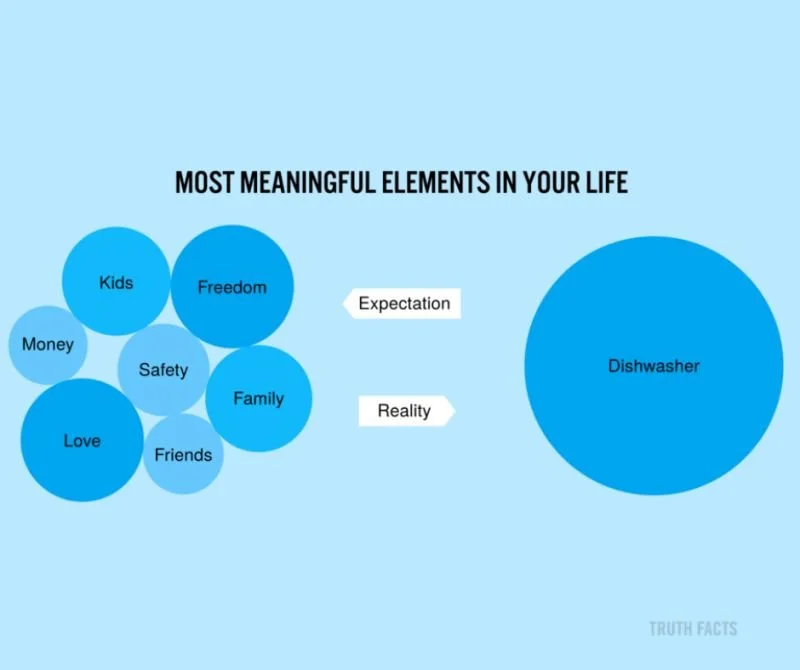 MOST MEANINGFUL ELEMENTS IN YOUR LIFE

Kids

Freedom

Money

Safety

Family

Love

Friends

Expectation

Reality

Dishwasher

TRUTH FACTS